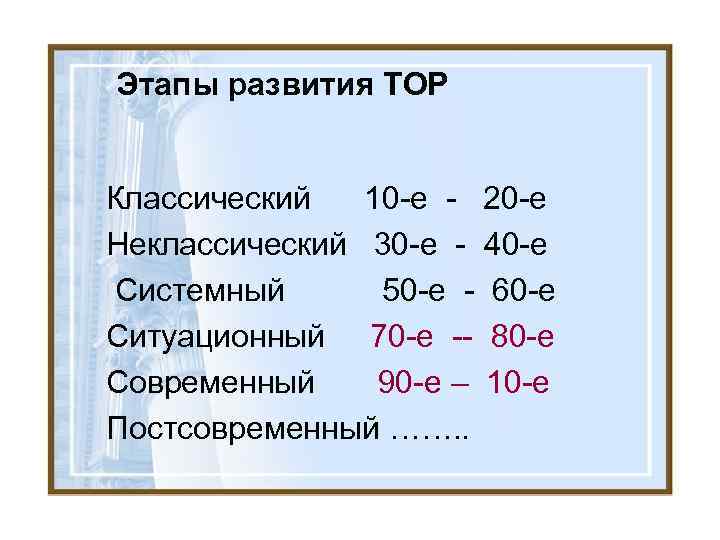 Этапы развития ТОР

Классический 10-е - 20-е
Неклассический 30-е - 40-е
Системный 50-е - 60-е
Ситуационный 70-е -- 80-е
Современный 90-е – 10-е
Постсовременный ……..